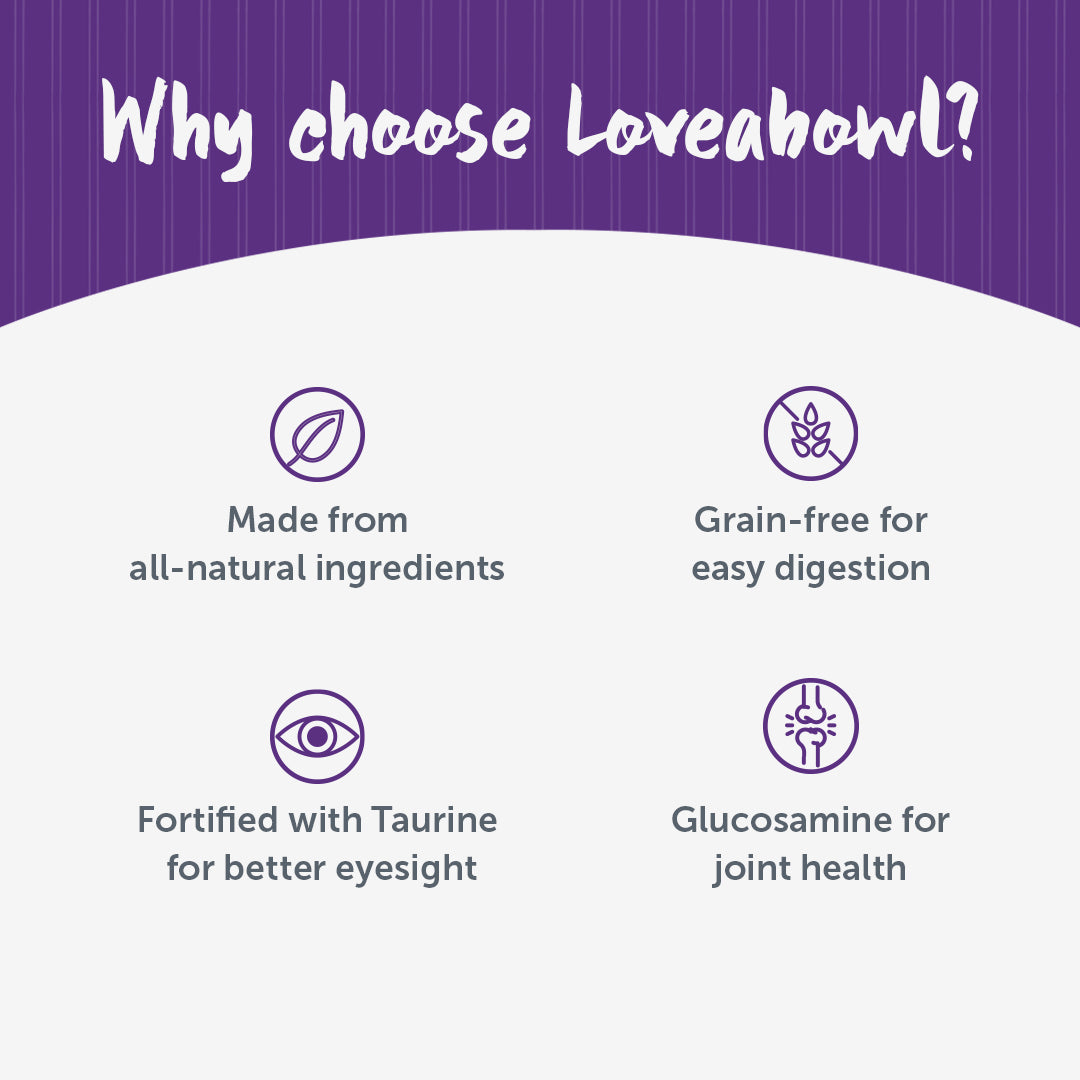 Why choose Loveabowl?

Made from all-natural ingredients

Grain-free for easy digestion

Fortified with Taurine for better eyesight

Glucosamine for joint health